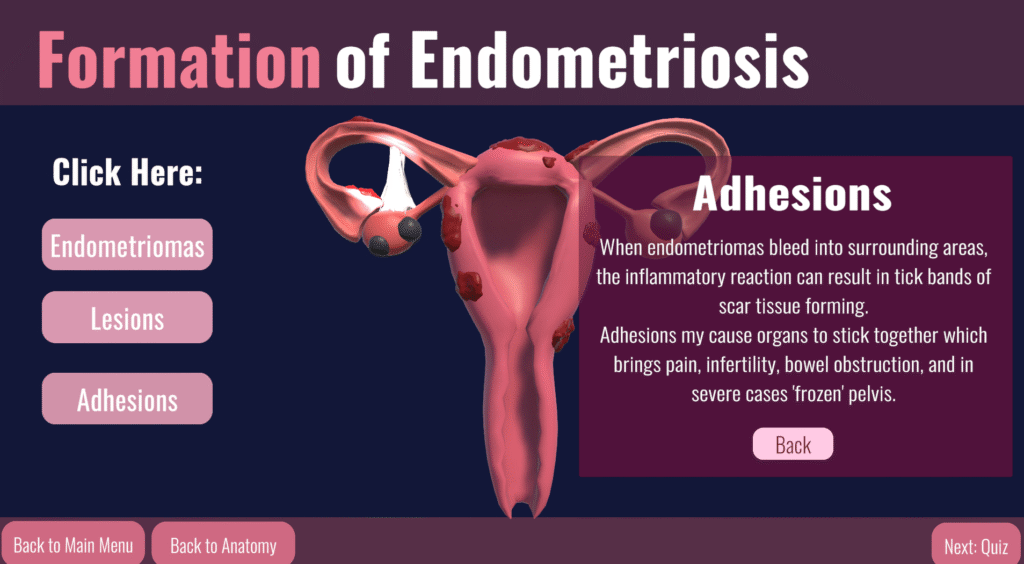 Formation of Endometriosis

Click Here:

Endometriomas

Lesions

Adhesions

Adhesions

When endometriomas bleed into surrounding areas, the inflammatory reaction can result in tick bands of scar tissue forming.
Adhesions my cause organs to stick together which brings pain, infertility, bowel obstruction, and in severe cases 'frozen' pelvis.

Back

Back to Main Menu

Back to Anatomy

Next: Quiz